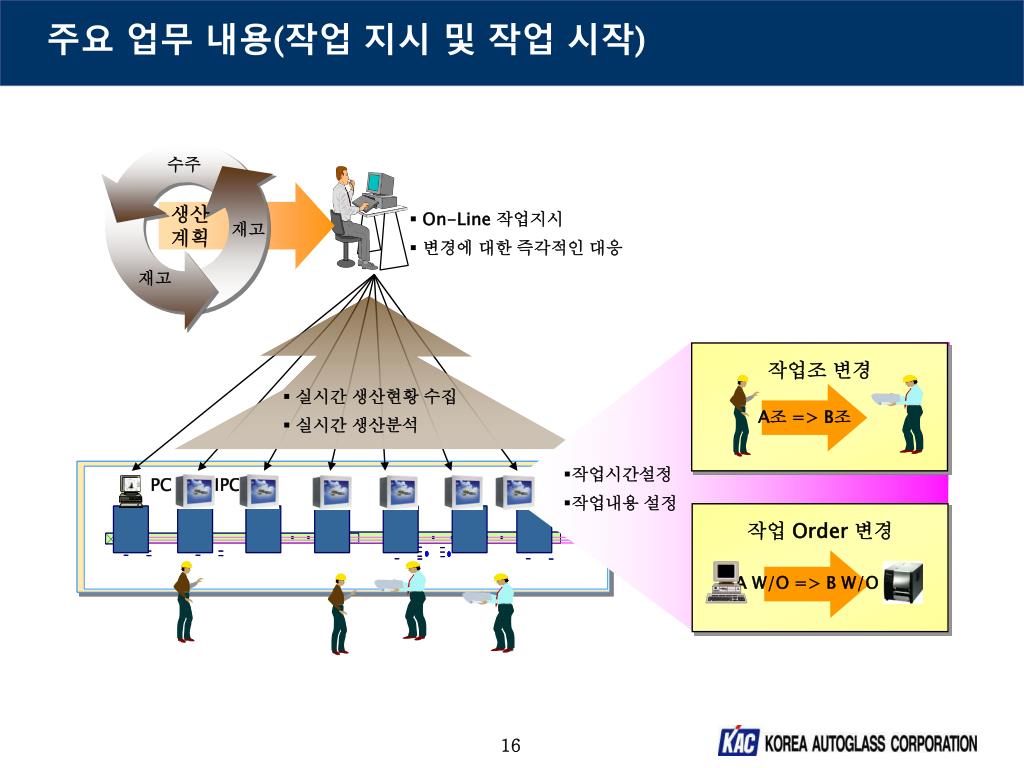 주요 업무 내용(작업 지시 및 작업 시작)

수주

생산 계획

재고

재고

▪ On-Line 작업지시
▪ 변경에 대한 즉각적인 대응

▪ 실시간 생산현황 수집
▪ 실시간 생산분석

PC

IPC

▪작업시간설정
▪작업내용 설정

작업조 변경

A조 => B조

작업 Order 변경

A W/O => B W/O

16

KAC KOREA AUTOGLASS CORPORATION